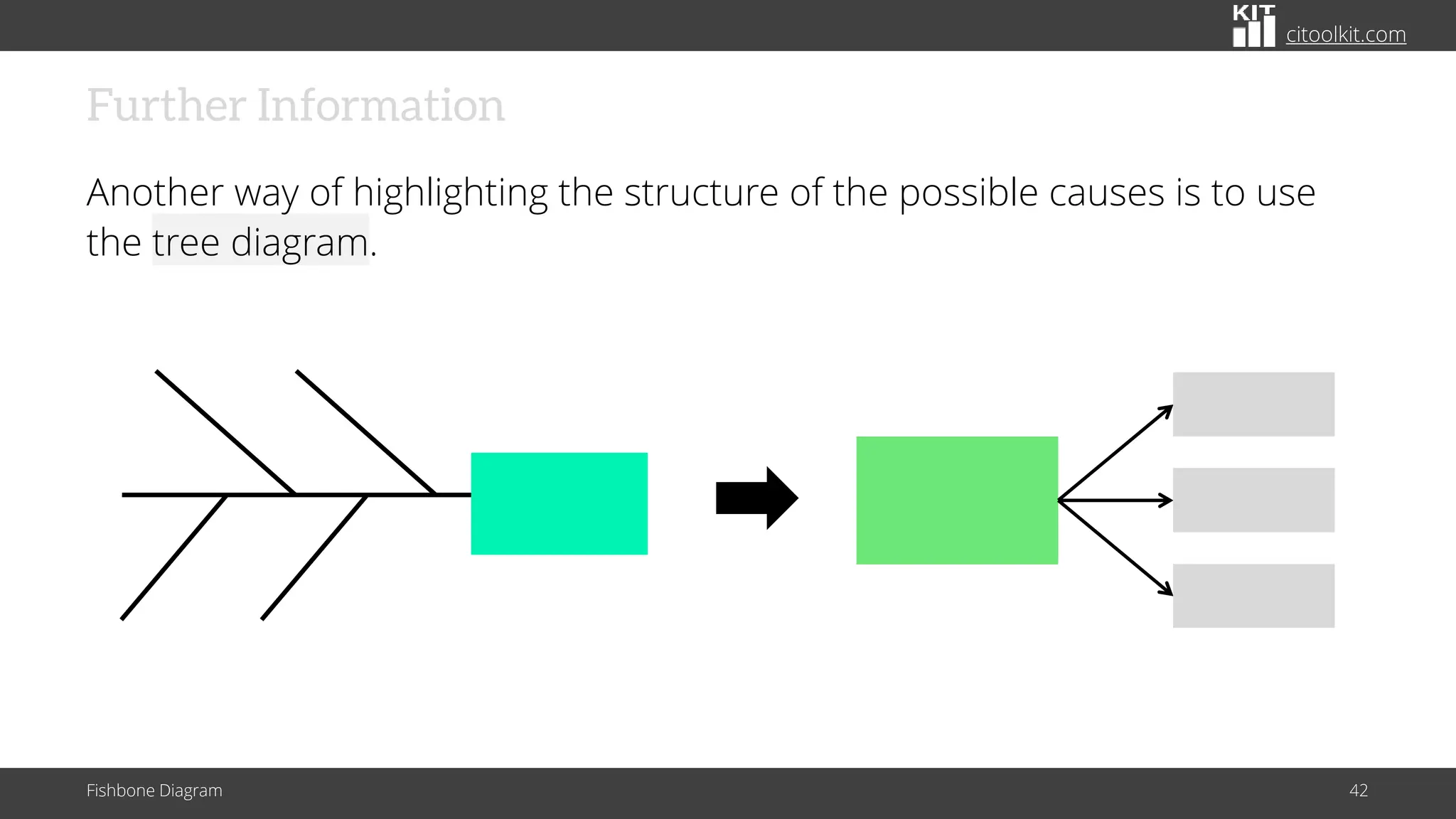 KIT citoolkit.com

Further Information

Another way of highlighting the structure of the possible causes is to use the tree diagram.

Fishbone Diagram

42